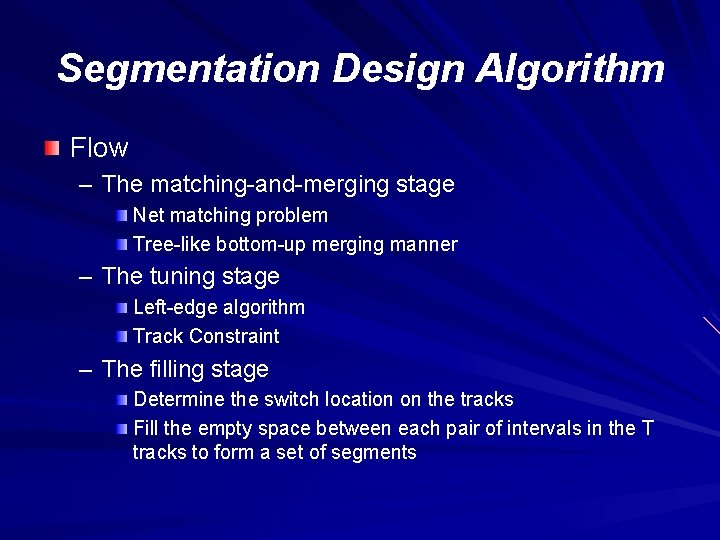 Segmentation Design Algorithm

Flow

– The matching-and-merging stage

Net matching problem

Tree-like bottom-up merging manner

– The tuning stage

Left-edge algorithm

Track Constraint

– The filling stage

Determine the switch location on the tracks

Fill the empty space between each pair of intervals in the T tracks to form a set of segments